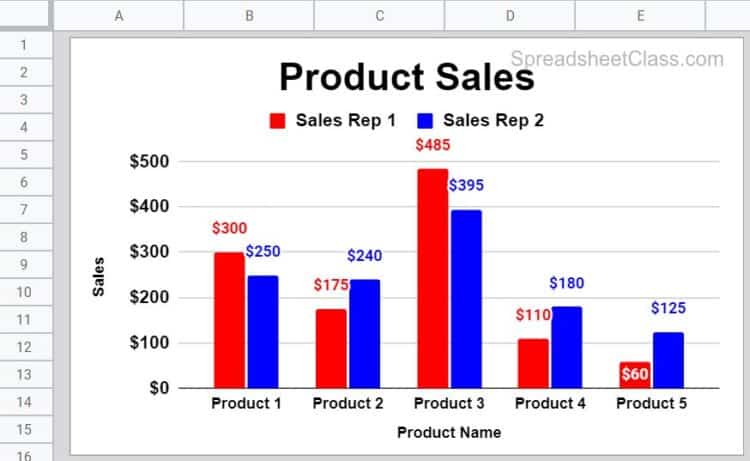 A B C D E

1
2
3
4
5
6
7
8
9
10
11
12
13
14
15
16

SpreadsheetClass.com

Product Sales

Sales Rep 1 Sales Rep 2

Sales

$500
$400
$300
$200
$100
$0

$300 $250
$175 $240
$485 $395
$110 $180
$60 $125

Product 1 Product 2 Product 3 Product 4 Product 5

Product Name